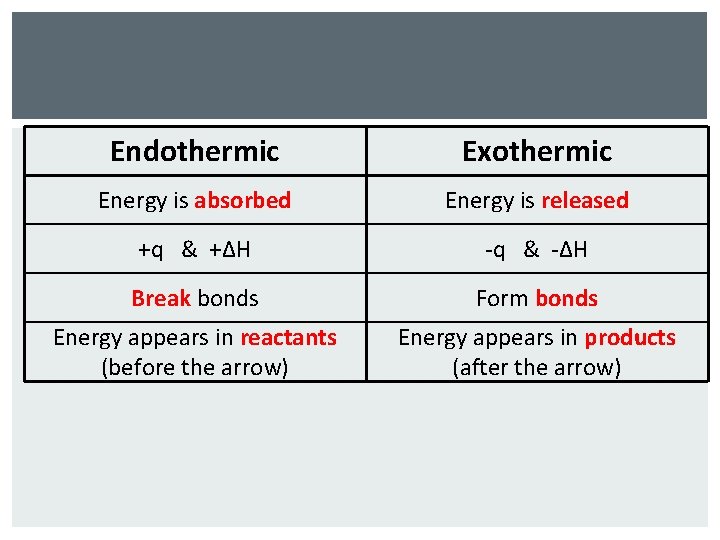 | Endothermic | Exothermic |
|---|---|
| Energy is absorbed | Energy is released |
| +q & +ΔH | -q & -ΔH |
| Break bonds | Form bonds |
| Energy appears in reactants (before the arrow) | Energy appears in products (after the arrow) |